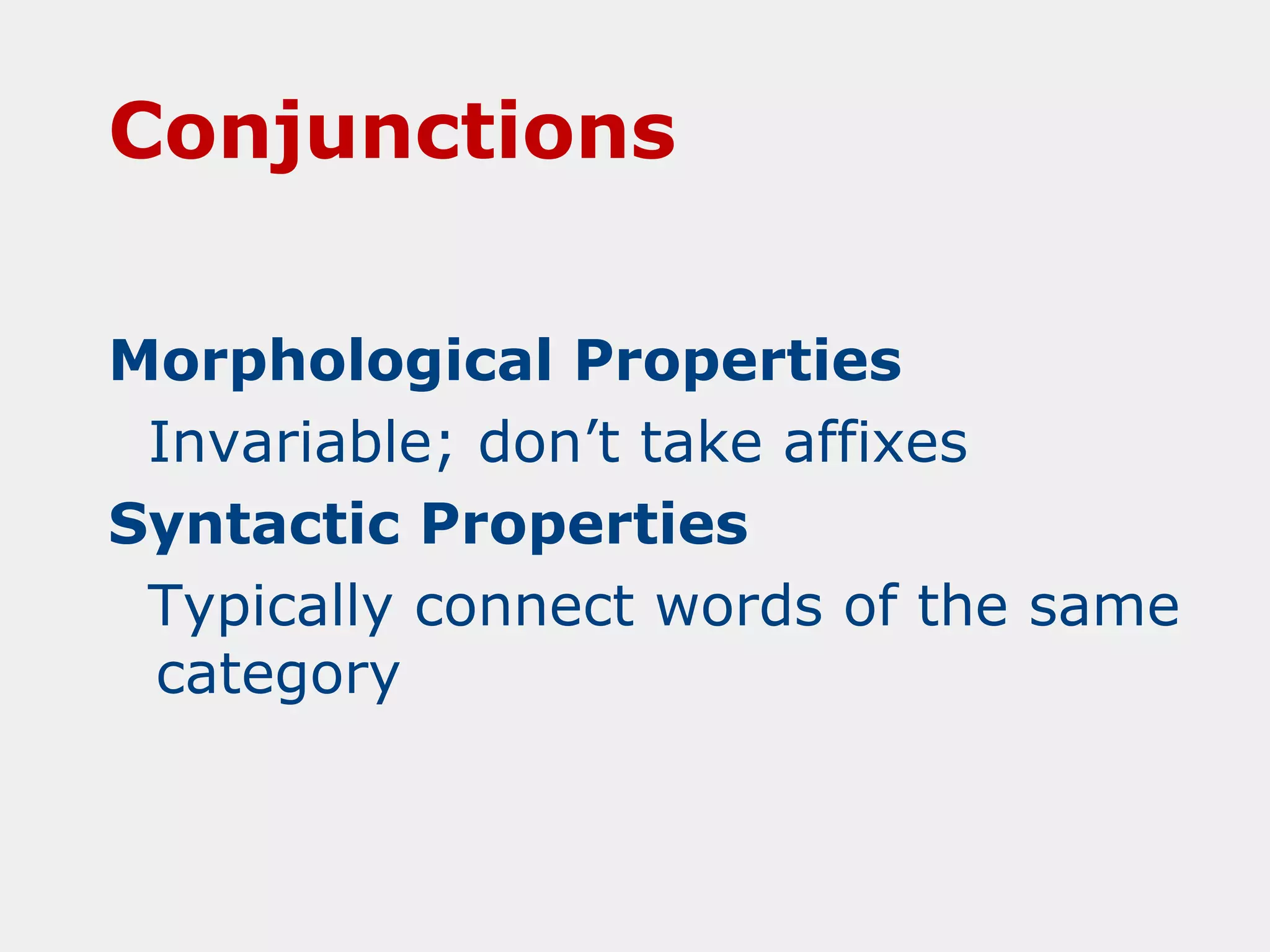 Conjunctions

Morphological Properties

Invariable; don’t take affixes

Syntactic Properties

Typically connect words of the same category